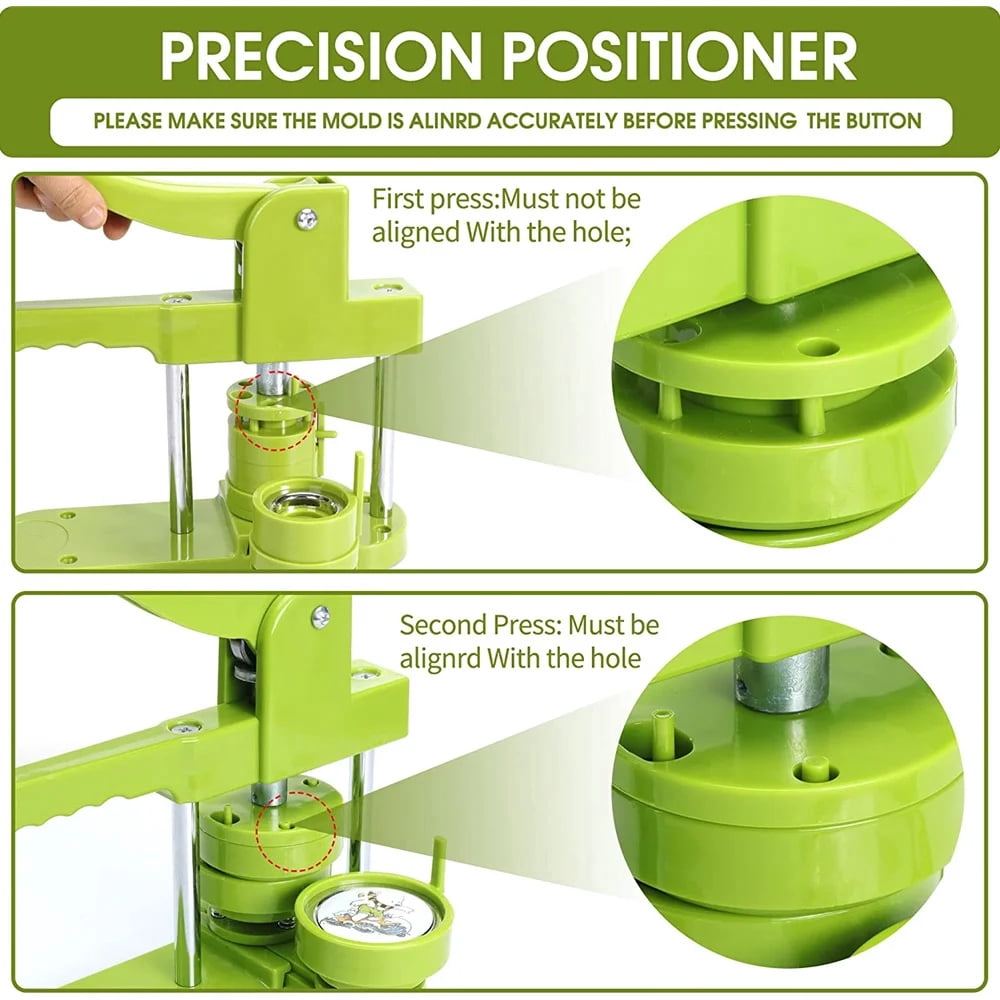 PRECISION POSITIONER

PLEASE MAKE SURE THE MOLD IS ALINRD ACCURATELY BEFORE PRESSING THE BUTTON

First press:Must not be aligned With the hole;

Second Press: Must be alignrd With the hole